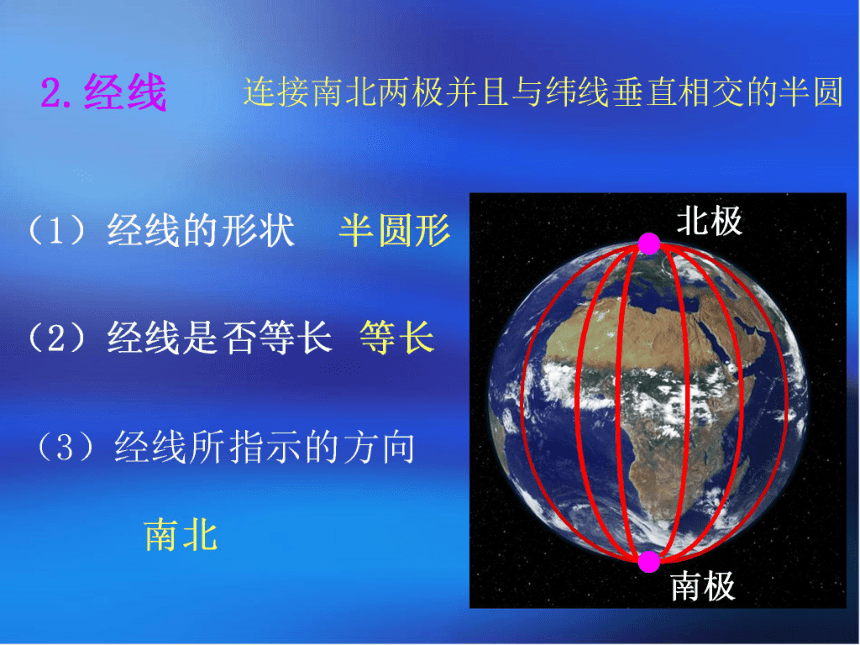 2.经线　连接南北两极并且与纬线垂直相交的半圆

（1）经线的形状　半圆形

（2）经线是否等长　等长

（3）经线所指示的方向

南北

北极

南极